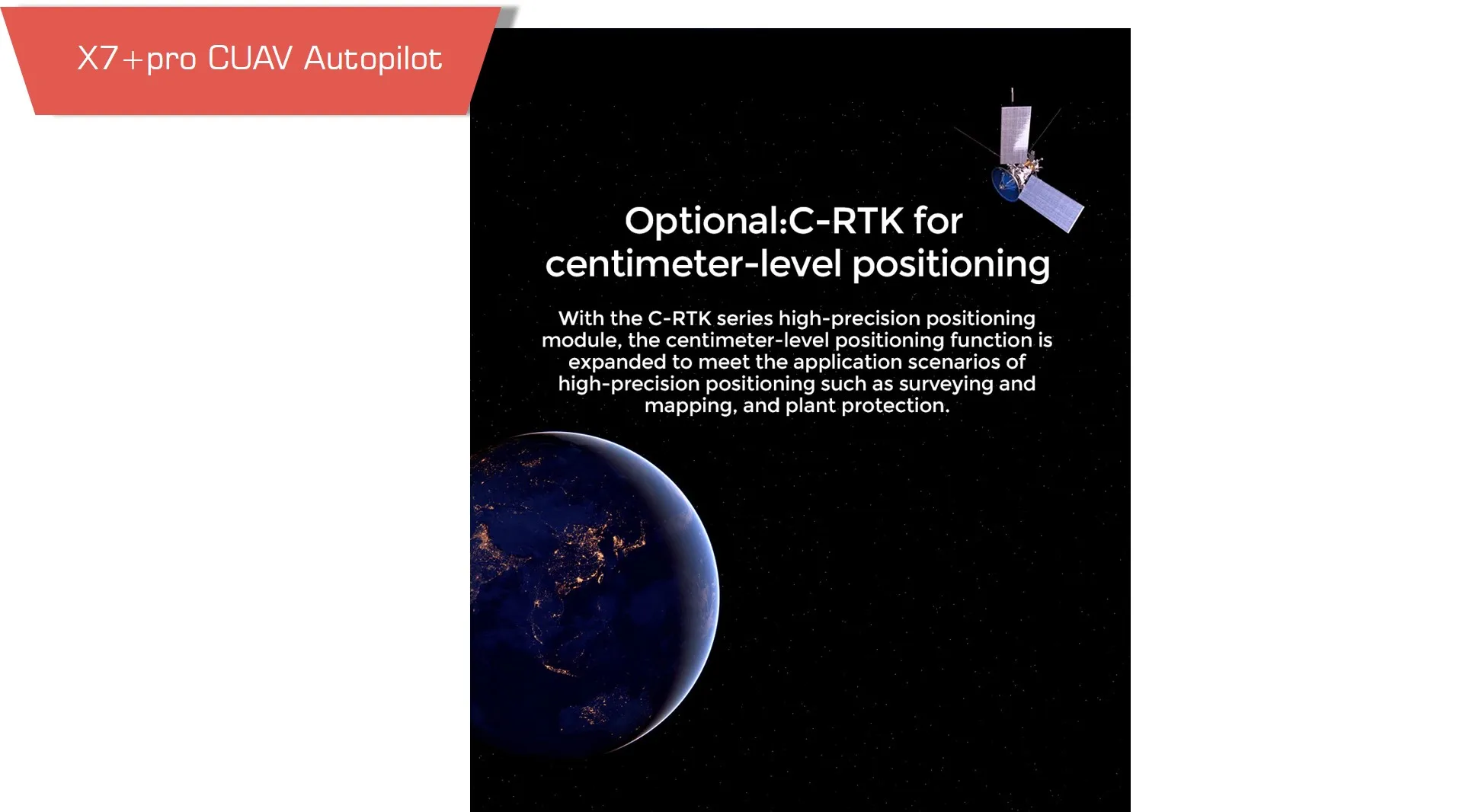 X7+pro CUAV Autopilot

Optional:C-RTK for centimeter-level positioning

With the C-RTK series high-precision positioning module, the centimeter-level positioning function is expanded to meet the application scenarios of high-precision positioning such as surveying and mapping, and plant protection.